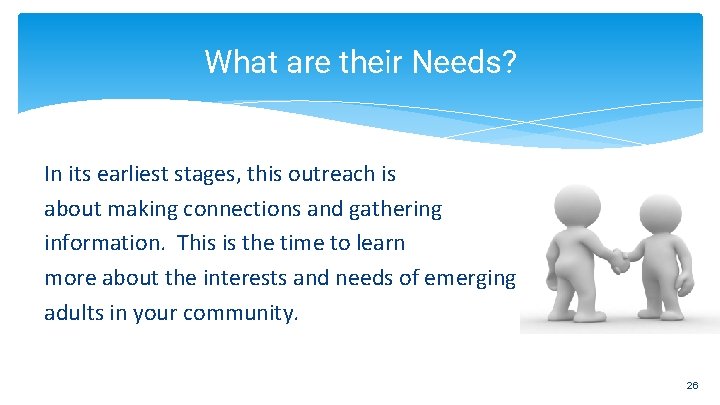 What are their Needs?

In its earliest stages, this outreach is about making connections and gathering information. This is the time to learn more about the interests and needs of emerging adults in your community.

26